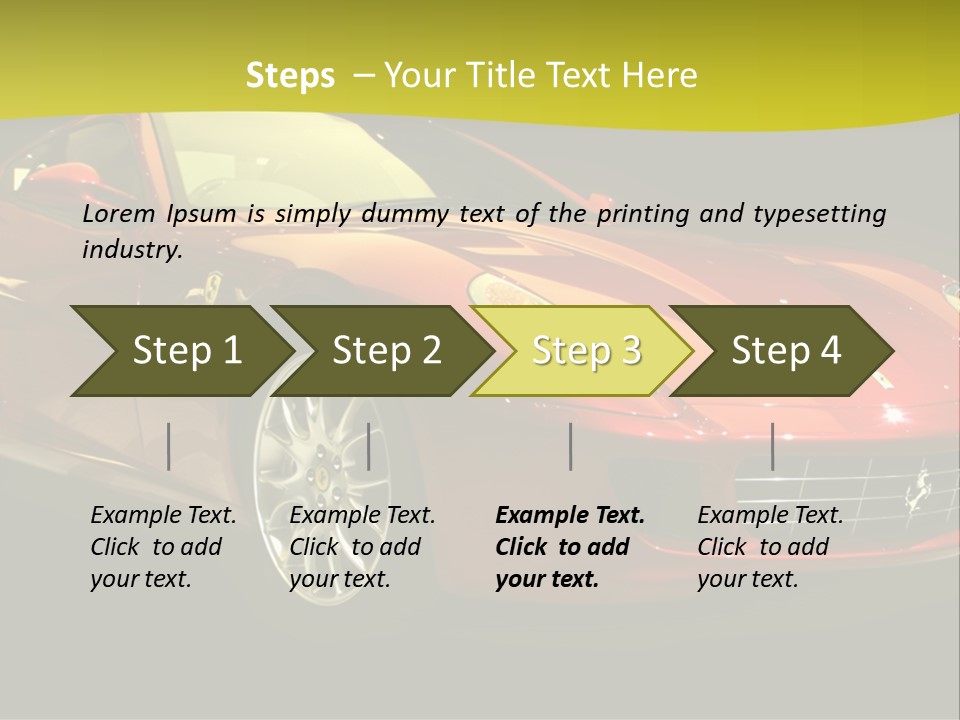 Steps – Your Title Text Here

Lorem Ipsum is simply dummy text of the printing and typesetting industry.

Step 1

Step 2

Step 3

Step 4

Example Text. Click to add your text.

Example Text. Click to add your text.

Example Text. Click to add your text.

Example Text. Click to add your text.